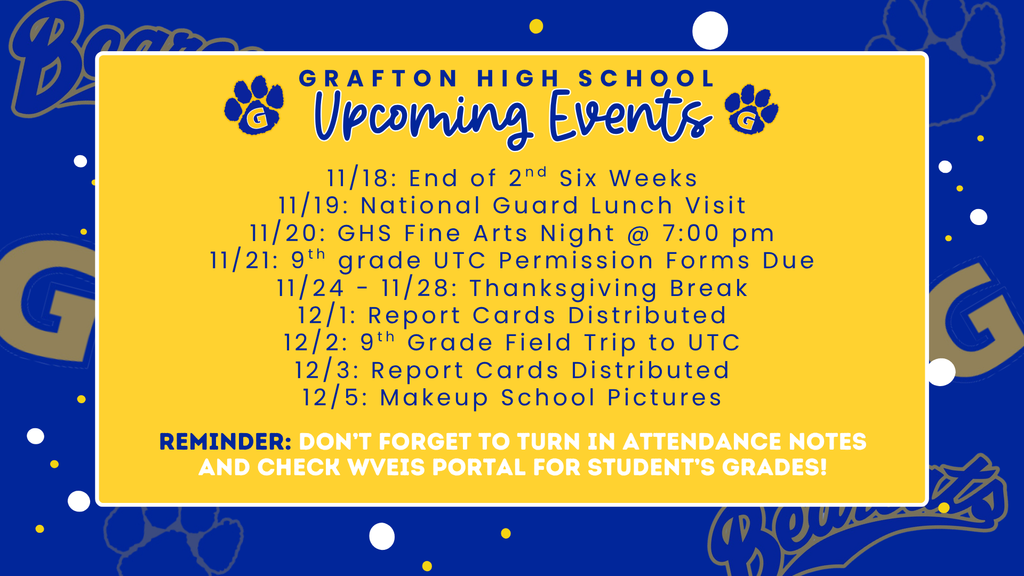 GRAFTON HIGH SCHOOL
Upcoming Events

11/18: End of 2$^{nd}$ Six Weeks
11/19: National Guard Lunch Visit
11/20: GHS Fine Arts Night @ 7:00 pm
11/21: 9$^{th}$ grade UTC Permission Forms Due
11/24 - 11/28: Thanksgiving Break
12/1: Report Cards Distributed
12/2: 9$^{th}$ Grade Field Trip to UTC
12/3: Report Cards Distributed
12/5: Makeup School Pictures

REMINDER: DON'T FORGET TO TURN IN ATTENDANCE NOTES AND CHECK WVEIS PORTAL FOR STUDENT'S GRADES!